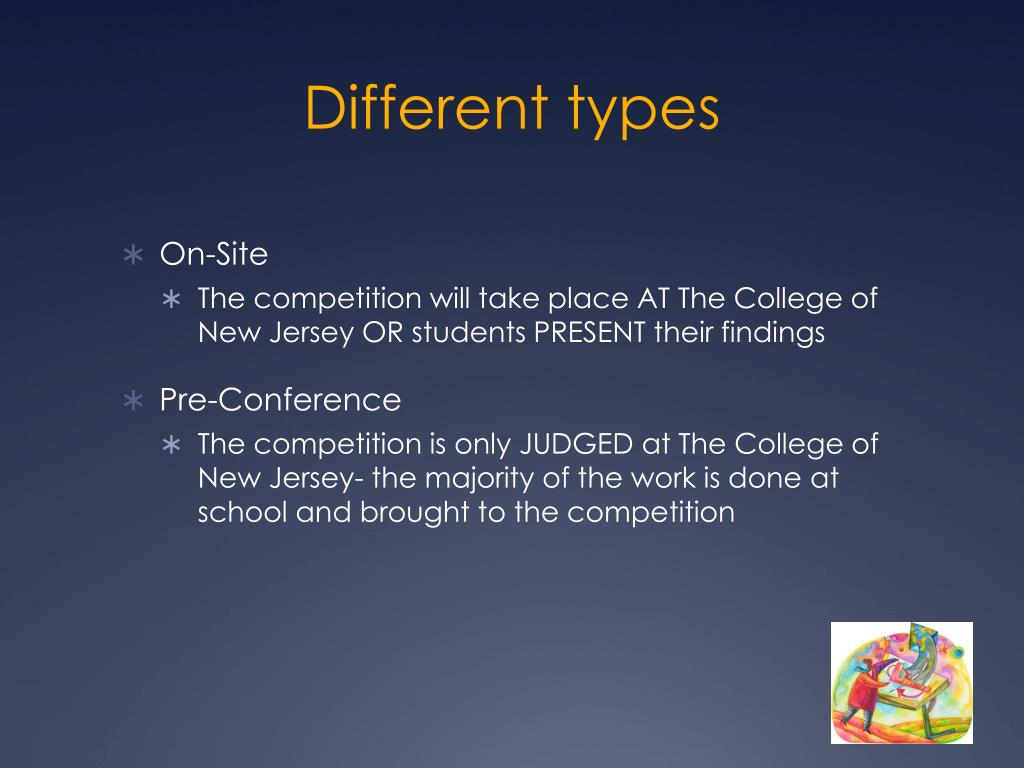 Different types

∗ On-Site
 ∗ The competition will take place AT The College of New Jersey OR students PRESENT their findings

∗ Pre-Conference
 ∗ The competition is only JUDGED at The College of New Jersey- the majority of the work is done at school and brought to the competition